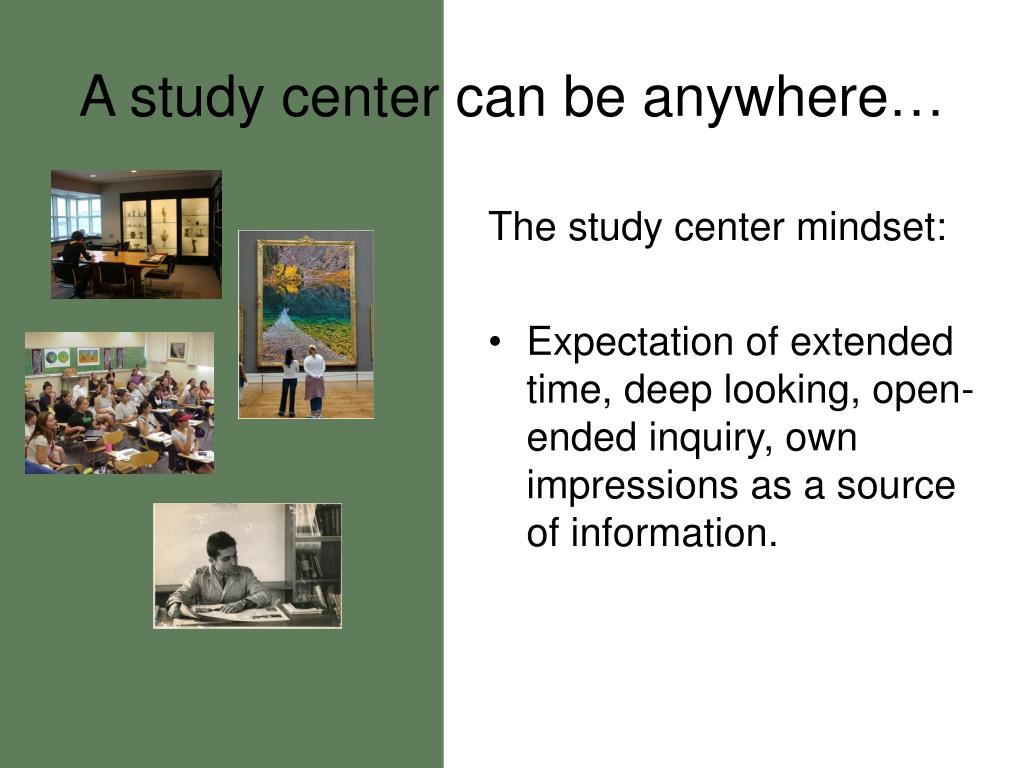 A study center can be anywhere…

The study center mindset:

• Expectation of extended time, deep looking, open-ended inquiry, own impressions as a source of information.